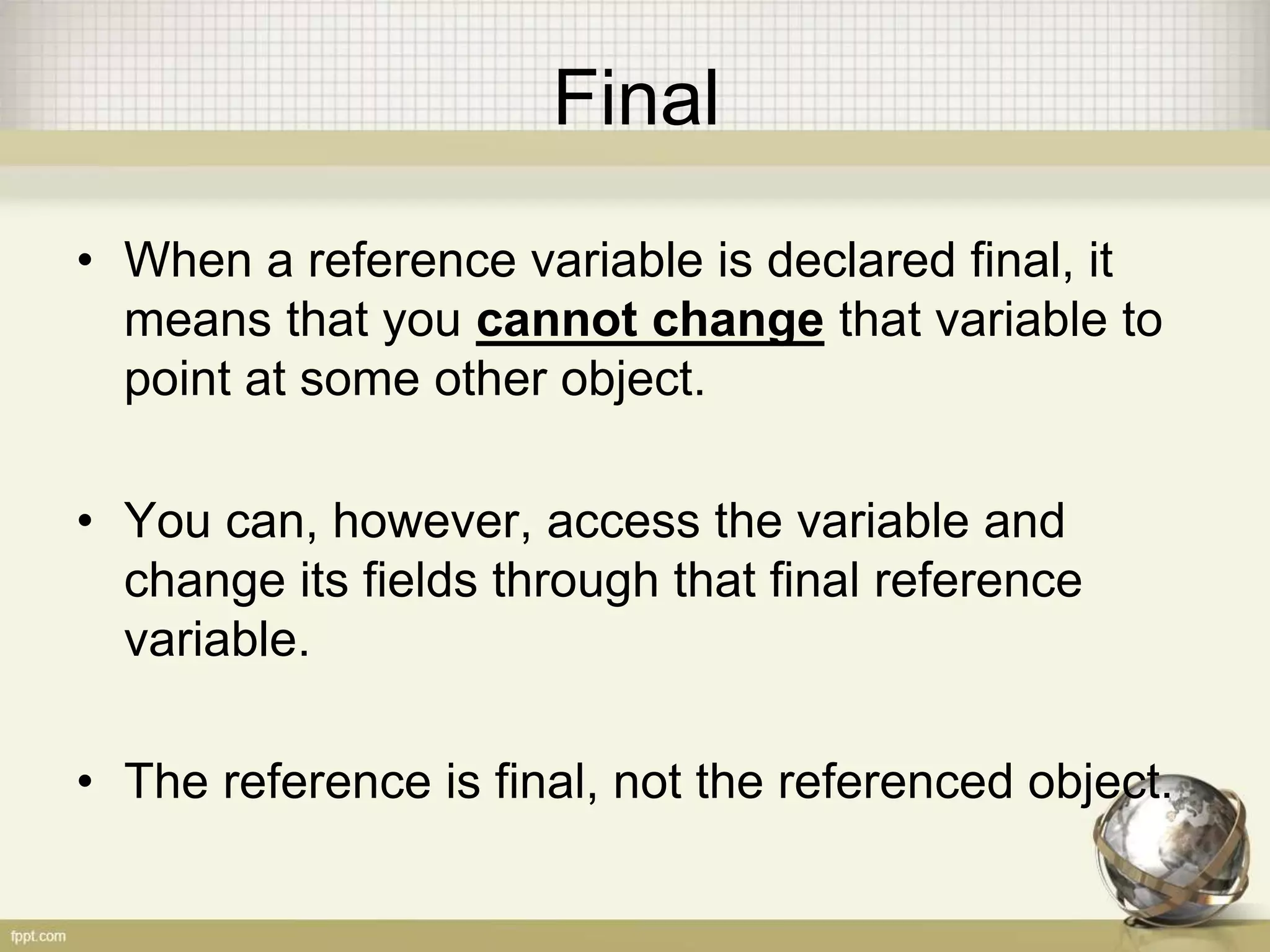 Final

• When a reference variable is declared final, it means that you cannot change that variable to point at some other object.

• You can, however, access the variable and change its fields through that final reference variable.

• The reference is final, not the referenced object.

fppt.com